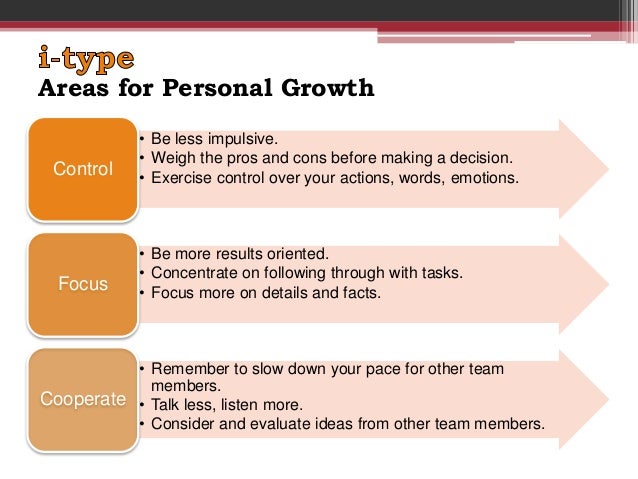 i-type
Areas for Personal Growth

Control

• Be less impulsive.
• Weigh the pros and cons before making a decision.
• Exercise control over your actions, words, emotions.

Focus

• Be more results oriented.
• Concentrate on following through with tasks.
• Focus more on details and facts.

Cooperate

• Remember to slow down your pace for other team members.
• Talk less, listen more.
• Consider and evaluate ideas from other team members.